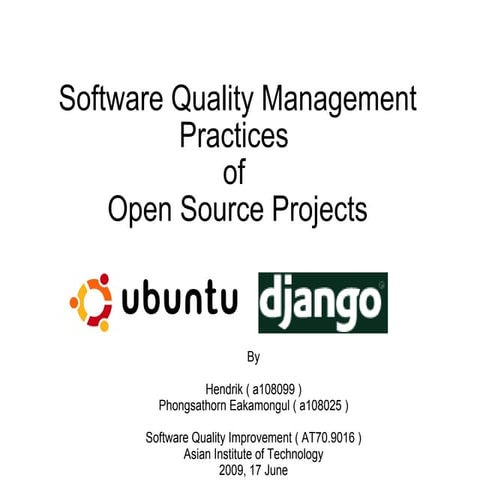 Software Quality Management
Practices
of
Open Source Projects

ubuntu django

By

Hendrik ( a108099 )
Phongsathorn Eakamongul ( a108025 )

Software Quality Improvement ( AT70.9016 )
Asian Institute of Technology
2009, 17 June